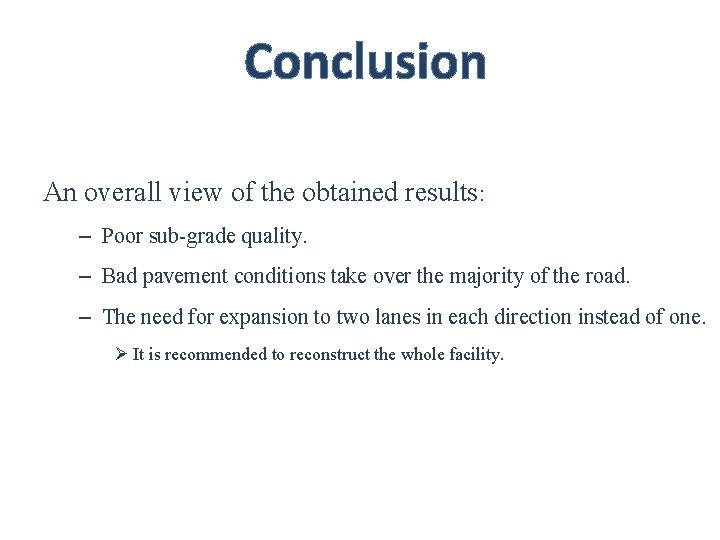 Conclusion

An overall view of the obtained results:

– Poor sub-grade quality.

– Bad pavement conditions take over the majority of the road.

– The need for expansion to two lanes in each direction instead of one.

➢ It is recommended to reconstruct the whole facility.